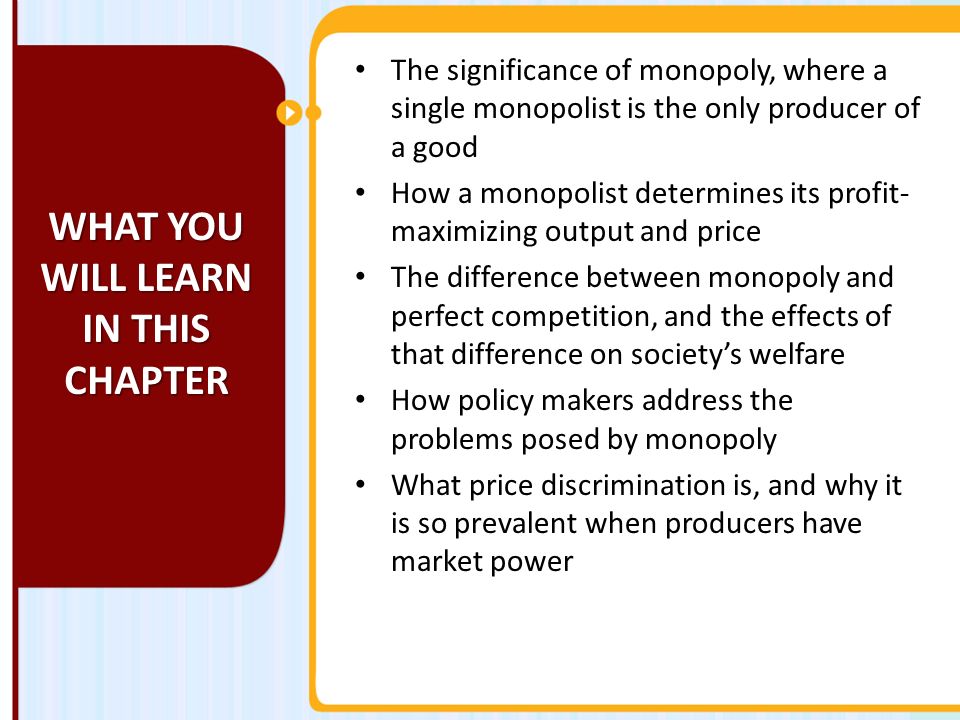 WHAT YOU WILL LEARN IN THIS CHAPTER

• The significance of monopoly, where a single monopolist is the only producer of a good
• How a monopolist determines its profit-maximizing output and price
• The difference between monopoly and perfect competition, and the effects of that difference on society's welfare
• How policy makers address the problems posed by monopoly
• What price discrimination is, and why it is so prevalent when producers have market power